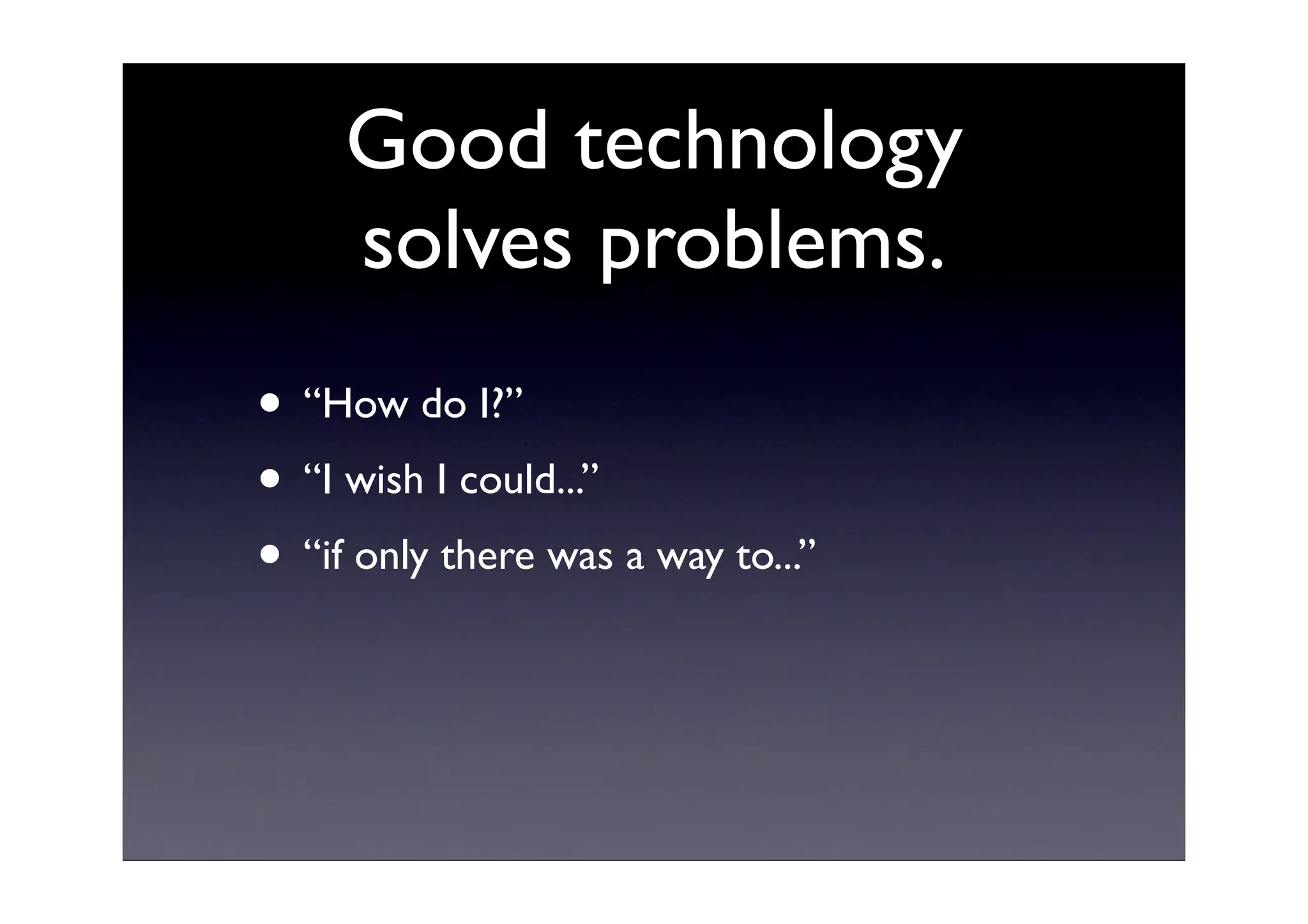 Good technology solves problems.

• “How do I?”
• “I wish I could...”
• “if only there was a way to...”